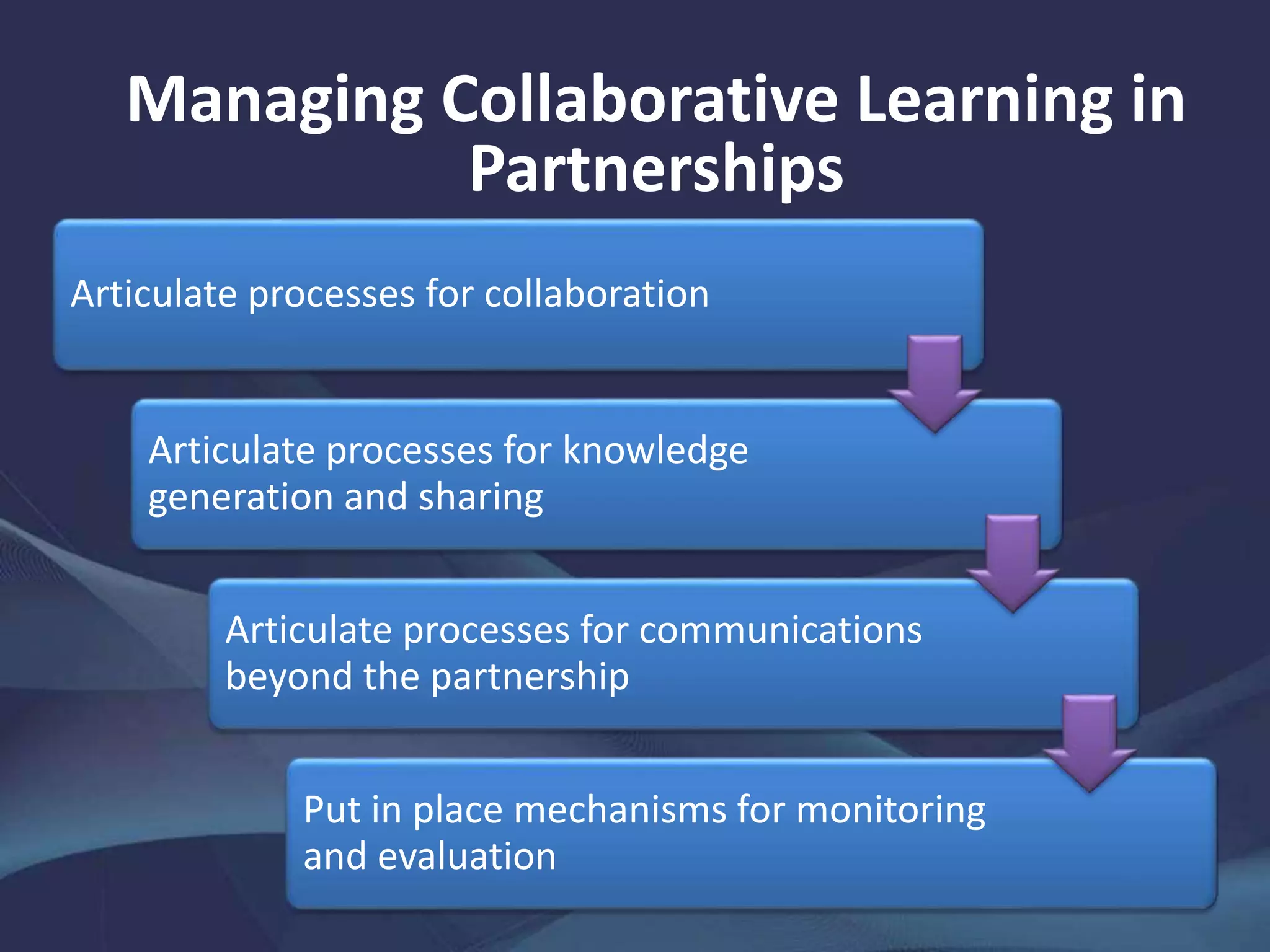 Managing Collaborative Learning in Partnerships

Articulate processes for collaboration

Articulate processes for knowledge generation and sharing

Articulate processes for communications beyond the partnership

Put in place mechanisms for monitoring and evaluation